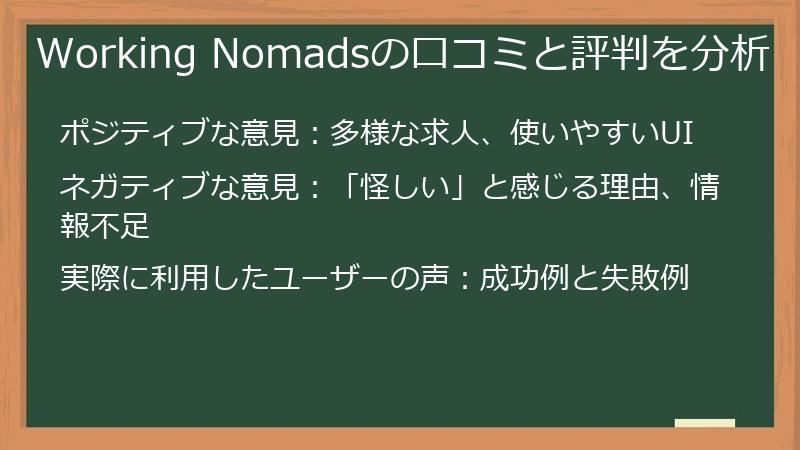 Working Nomadsの口コミと評判を分析

ポジティブな意見：多様な求人、使いやすいUI

ネガティブな意見：「怪しい」と感じる理由、情報不足

実際に利用したユーザーの声：成功例と失敗例